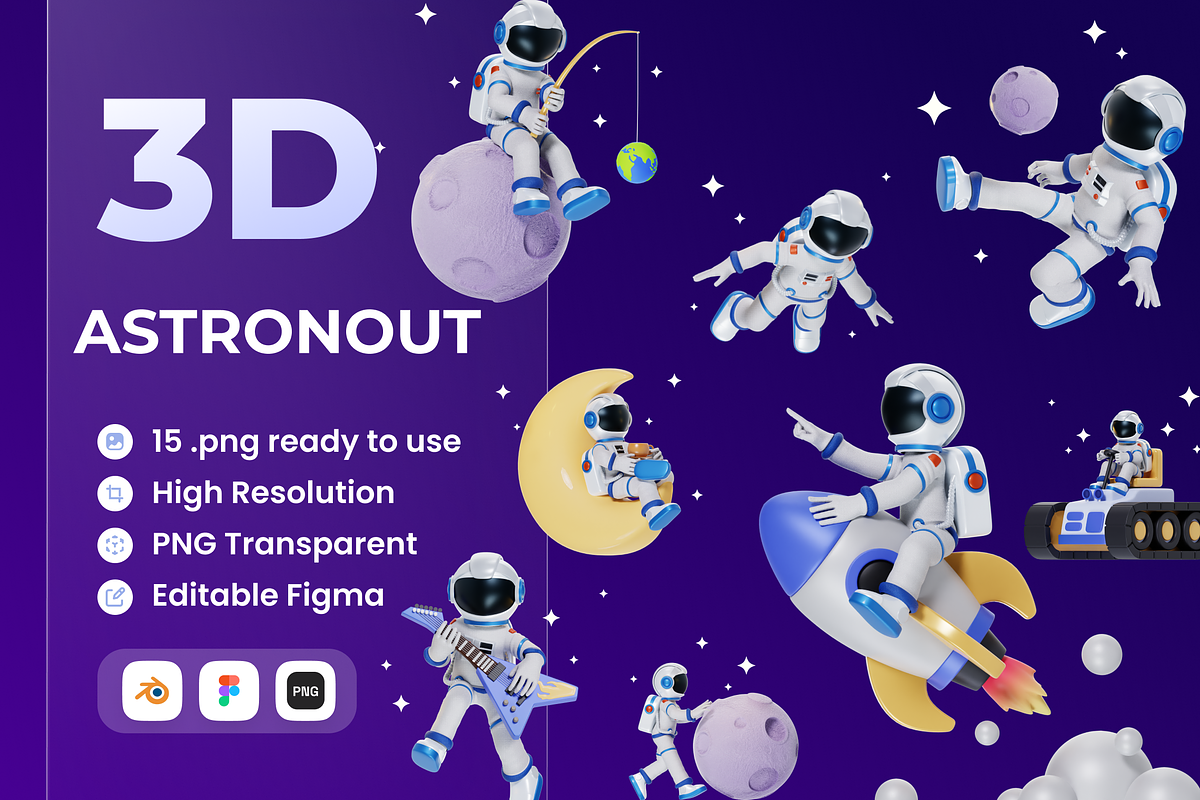 3D

ASTRONOUT

15 .png ready to use

High Resolution

PNG Transparent

Editable Figma

PNG